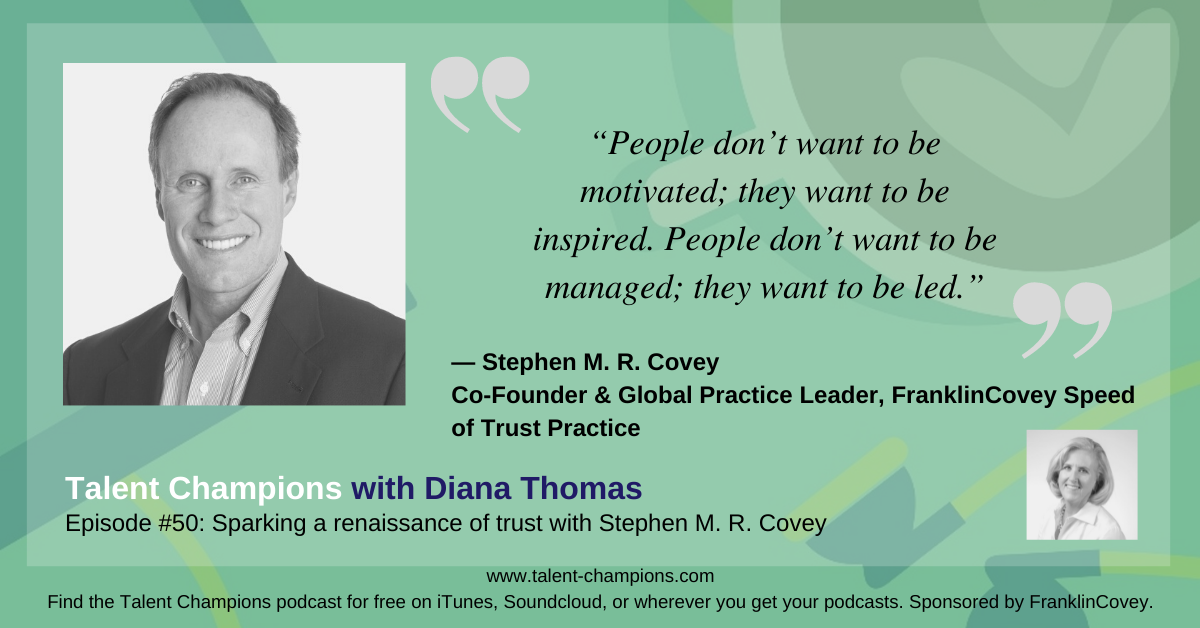 “People don’t want to be motivated; they want to be inspired. People don’t want to be managed; they want to be led.”

— Stephen M. R. Covey
Co-Founder & Global Practice Leader, FranklinCovey Speed of Trust Practice

Talent Champions with Diana Thomas
Episode #50: Sparking a renaissance of trust with Stephen M. R. Covey

www.talent-champions.com
Find the Talent Champions podcast for free on iTunes, Soundcloud, or wherever you get your podcasts. Sponsored by FranklinCovey.